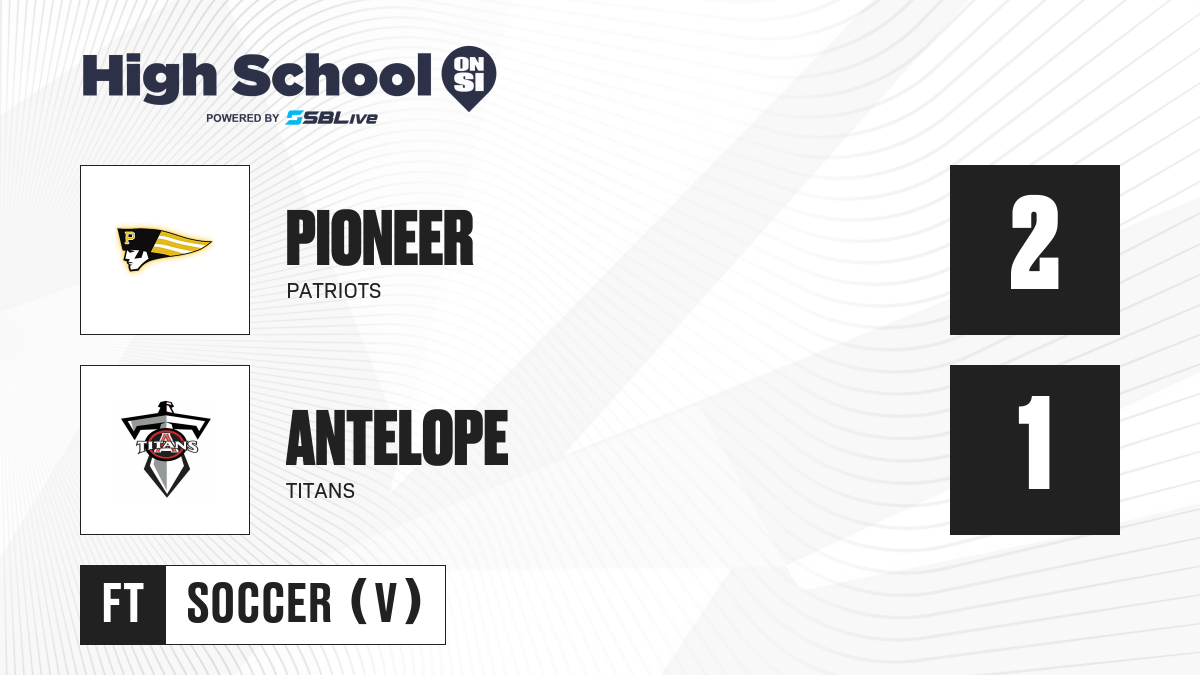 High School ON SI
POWERED BY SBLive

P

PIONEER
PATRIOTS

2

A TITANS

ANTELOPE
TITANS

1

FT SOCCER (V)